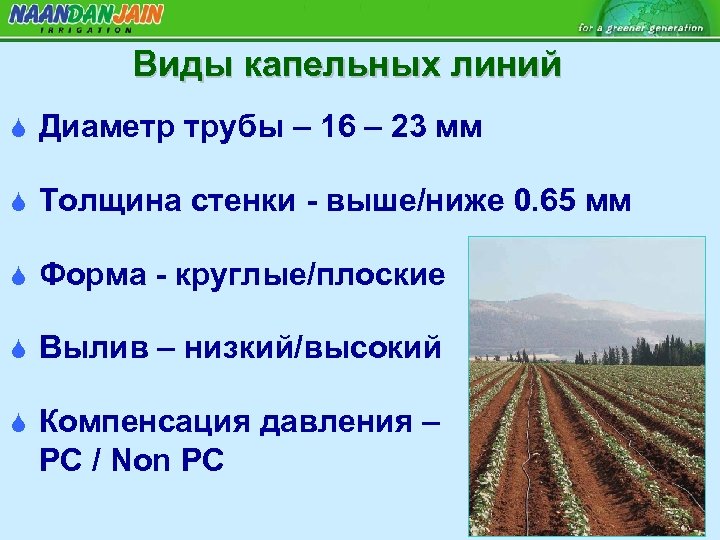 NAANDANJAIN
IRRIGATION
for a greener generation

Виды капельных линий

Диаметр трубы – 16 – 23 мм

Толщина стенки - выше/ниже 0.65 мм

Форма - круглые/плоские

Вылив – низкий/высокий

Компенсация давления – PC / Non PC